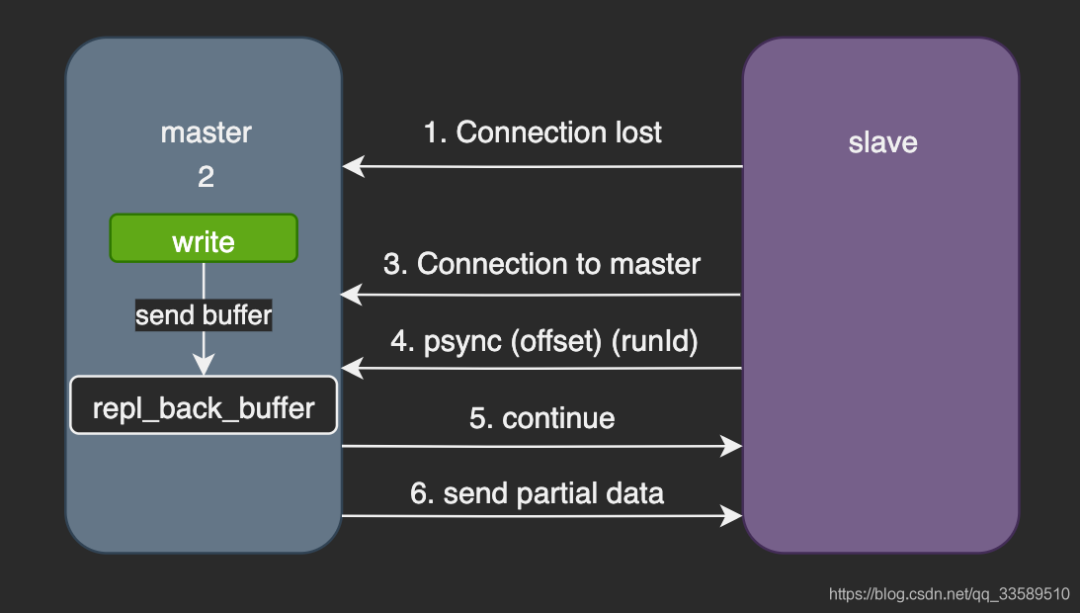 master

2

write

send buffer

repl_back_buffer

1. Connection lost

3. Connection to master

4. psync (offset) (runId)

5. continue

6. send partial data

slave

https://blog.csdn.net/qq_33589510